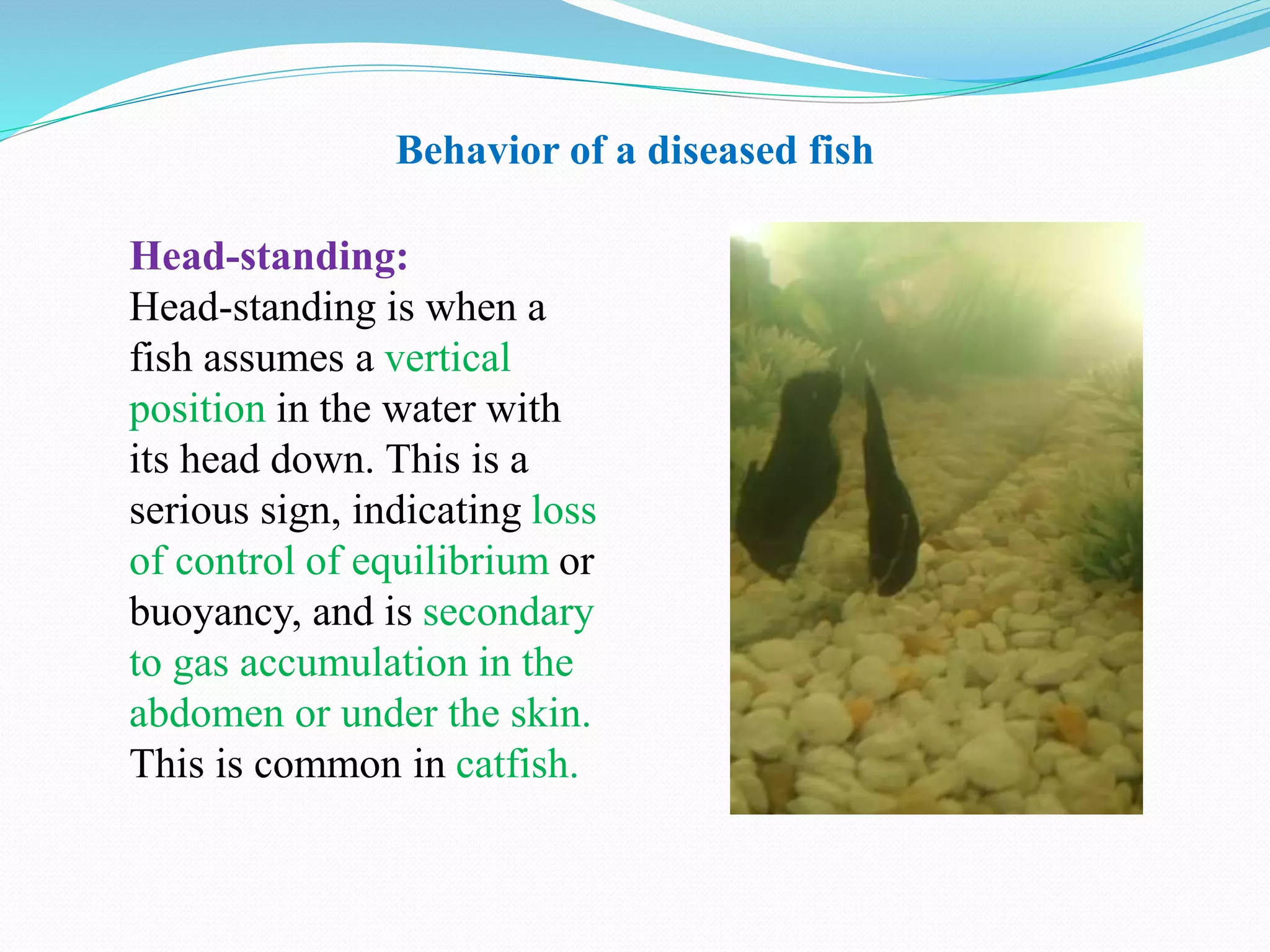 Behavior of a diseased fish

Head-standing:
Head-standing is when a fish assumes a vertical position in the water with its head down. This is a serious sign, indicating loss of control of equilibrium or buoyancy, and is secondary to gas accumulation in the abdomen or under the skin. This is common in catfish.